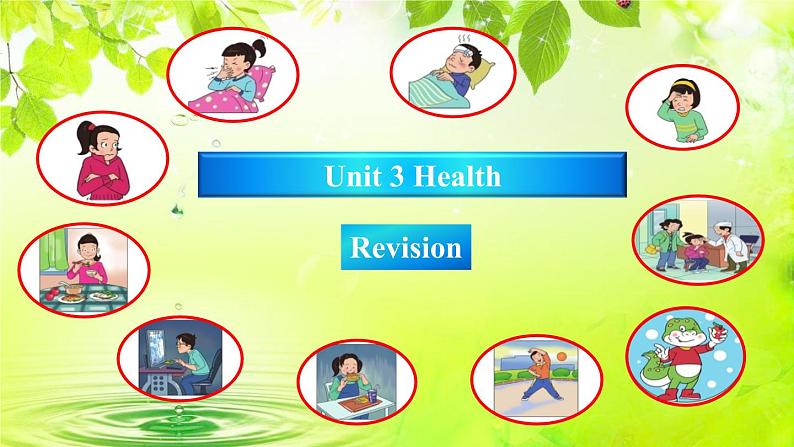 Unit 3 Health

Revision